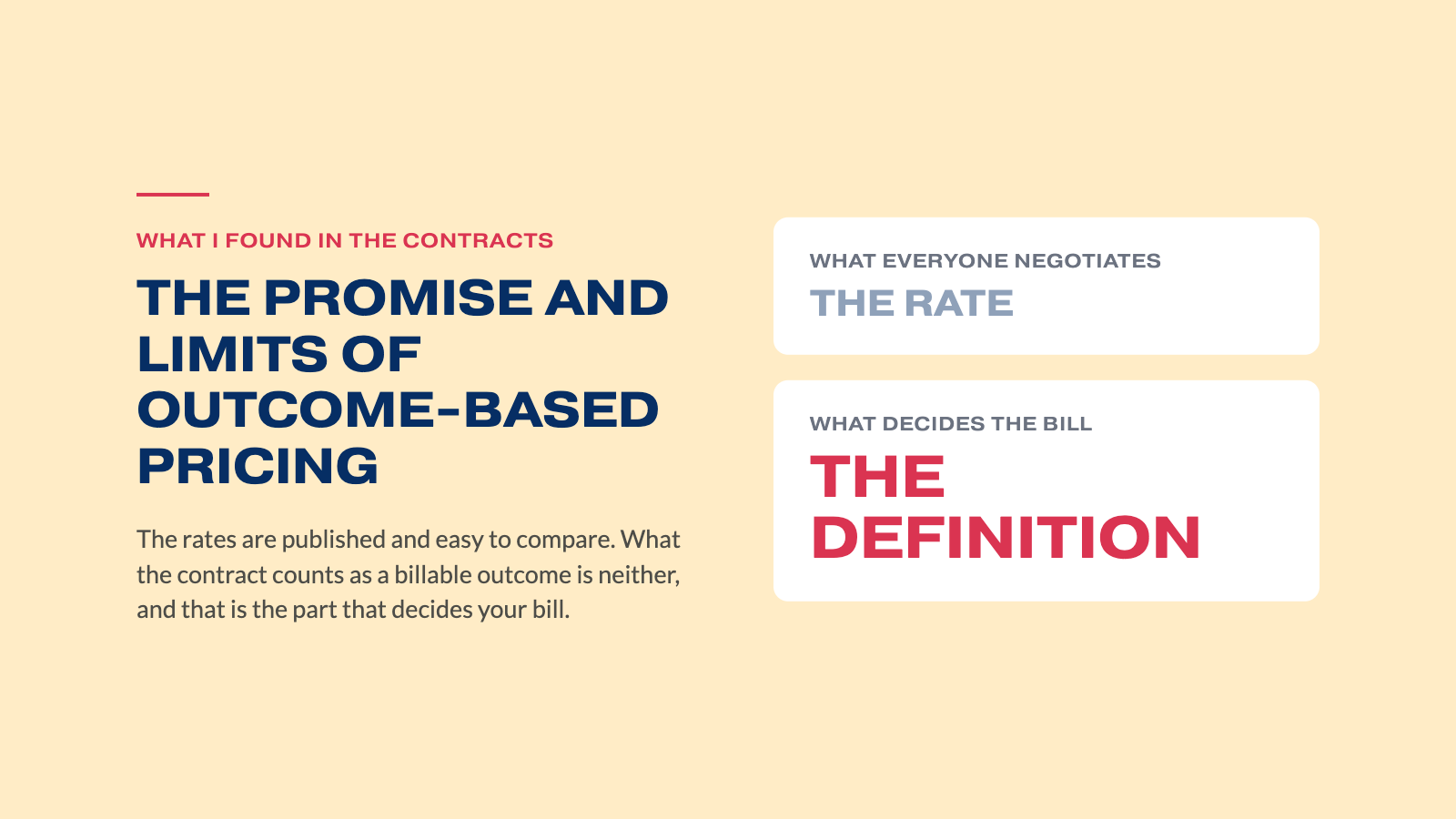 WHAT I FOUND IN THE CONTRACTS

THE PROMISE AND LIMITS OF OUTCOME-BASED PRICING

The rates are published and easy to compare. What the contract counts as a billable outcome is neither, and that is the part that decides your bill.

WHAT EVERYONE NEGOTIATES

THE RATE

WHAT DECIDES THE BILL

THE DEFINITION